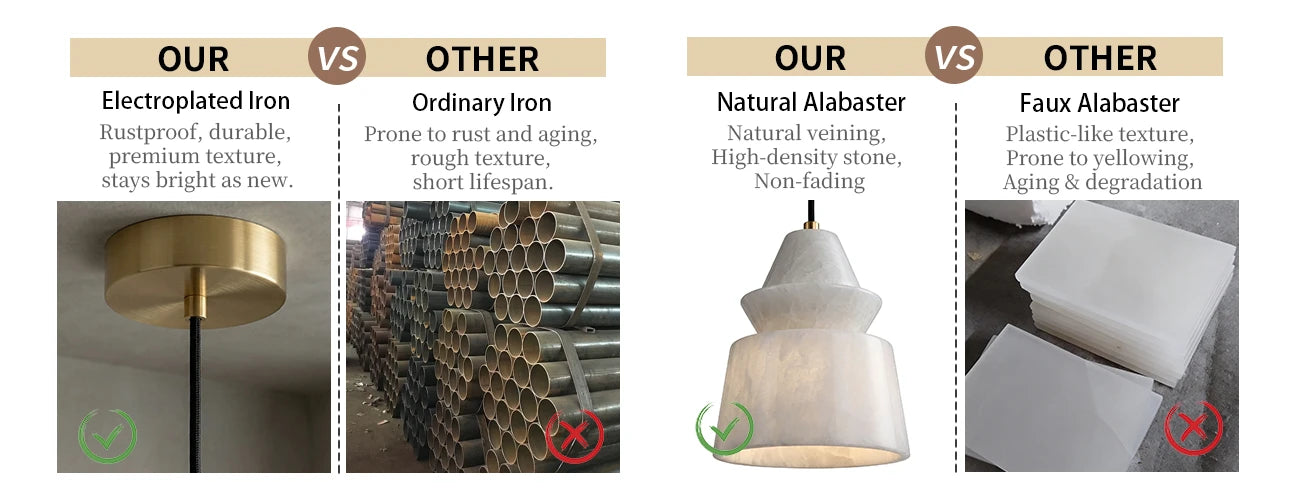 OUR VS OTHER

Electroplated Iron
Rustproof, durable, premium texture, stays bright as new.

Ordinary Iron
Prone to rust and aging, rough texture, short lifespan.

OUR VS OTHER

Natural Alabaster
Natural veining, High-density stone, Non-fading

Faux Alabaster
Plastic-like texture, Prone to yellowing, Aging & degradation